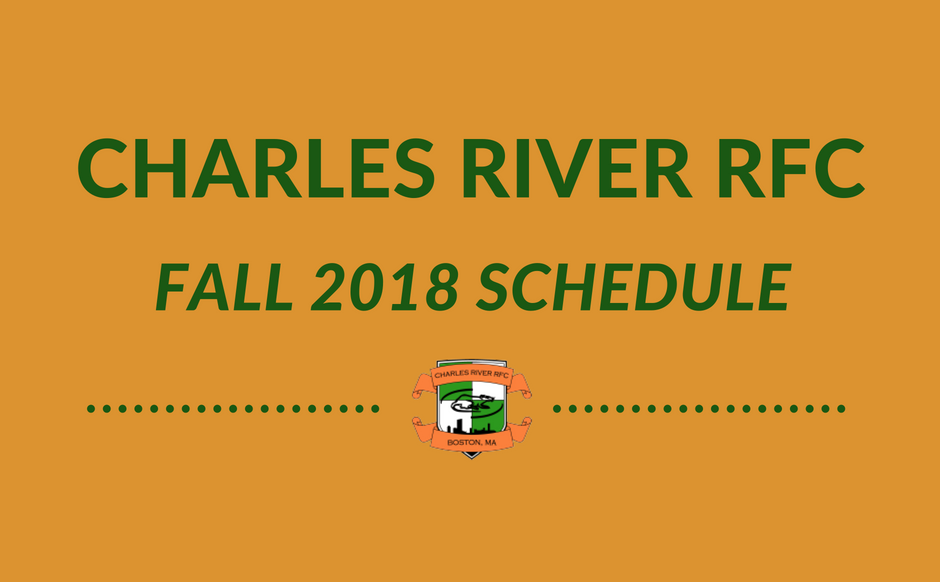 CHARLES RIVER RFC

FALL 2018 SCHEDULE

CHARLES RIVER RFC
BOSTON, MA